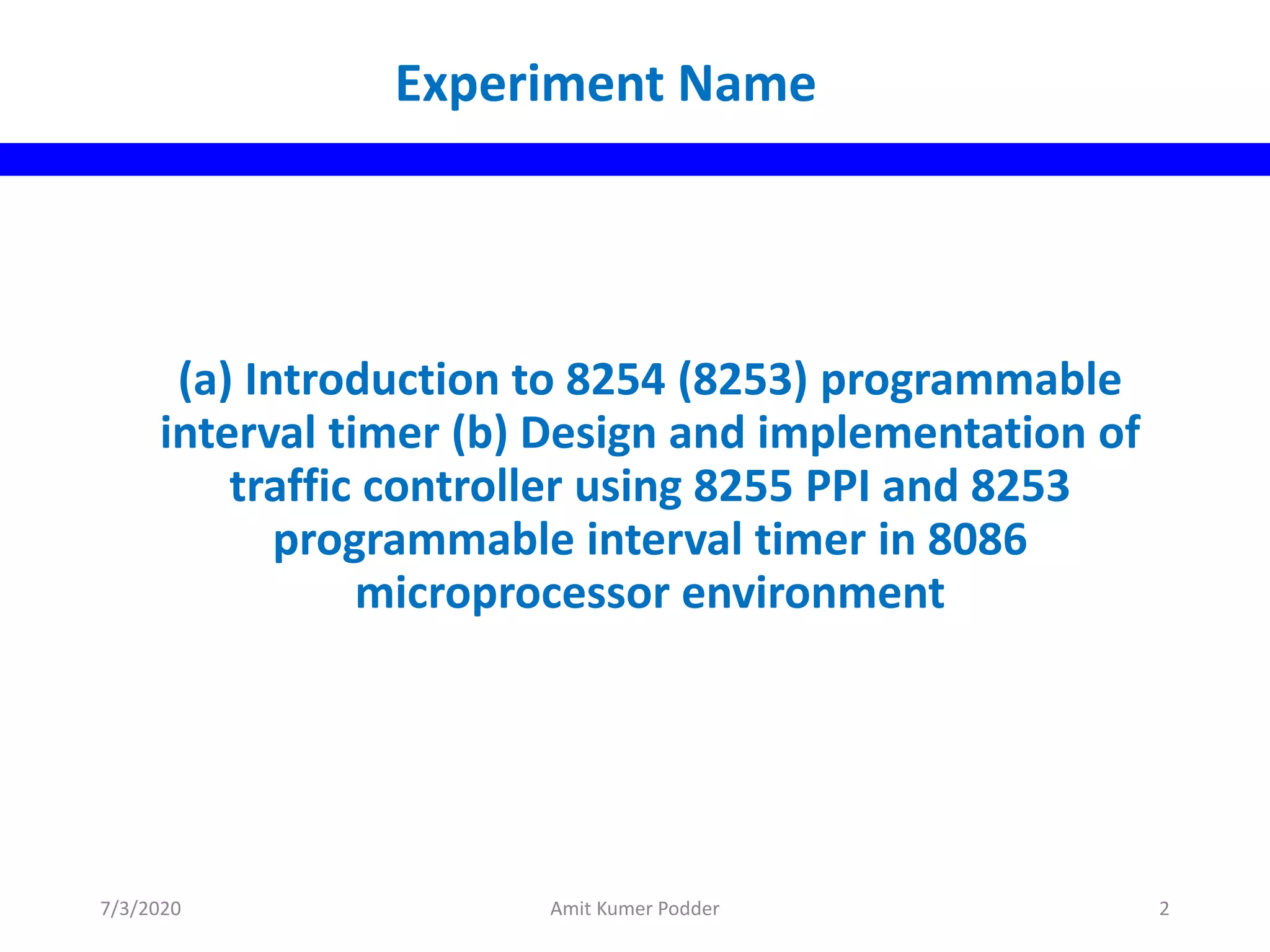 Experiment Name

(a) Introduction to 8254 (8253) programmable interval timer (b) Design and implementation of traffic controller using 8255 PPI and 8253 programmable interval timer in 8086 microprocessor environment

7/3/2020

Amit Kumer Podder

2